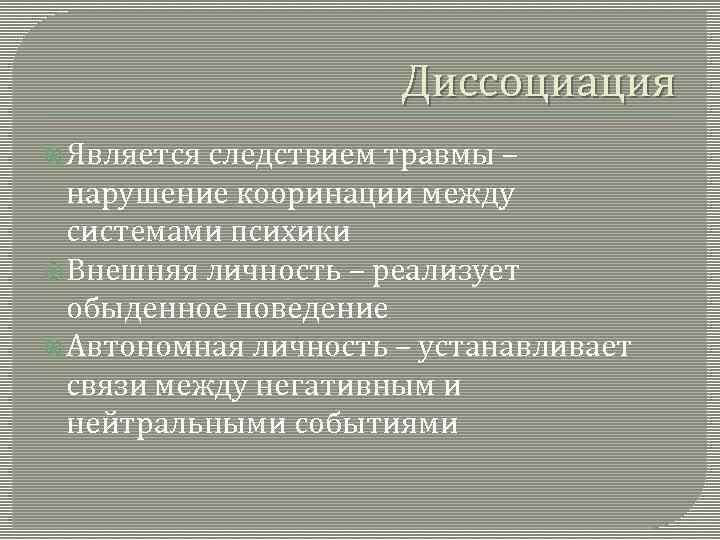 Диссоциация

Является следствием травмы – нарушение кооринации между системами психики

Внешняя личность – реализует обыденное поведение

Автономная личность – устанавливает связи между негативным и нейтральными событиями